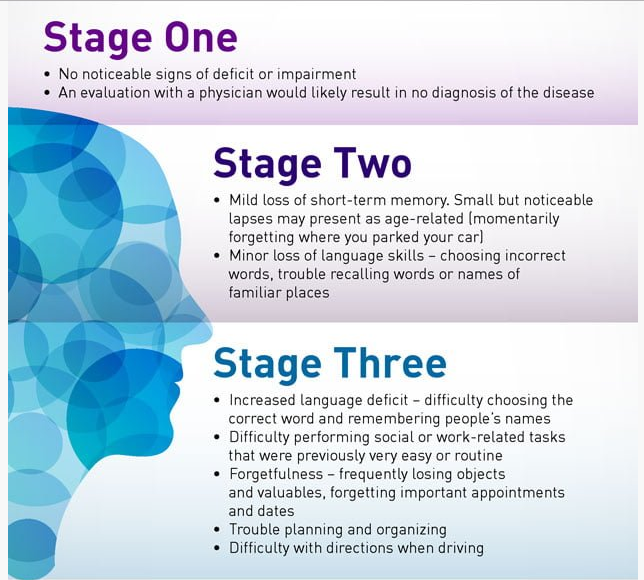 Stage One

• No noticeable signs of deficit or impairment
• An evaluation with a physician would likely result in no diagnosis of the disease

Stage Two

• Mild loss of short-term memory. Small but noticeable lapses may present as age-related (momentarily forgetting where you parked your car)
• Minor loss of language skills – choosing incorrect words, trouble recalling words or names of familiar places

Stage Three

• Increased language deficit – difficulty choosing the correct word and remembering people's names
• Difficulty performing social or work-related tasks that were previously very easy or routine
• Forgetfulness – frequently losing objects and valuables, forgetting important appointments and dates
• Trouble planning and organizing
• Difficulty with directions when driving